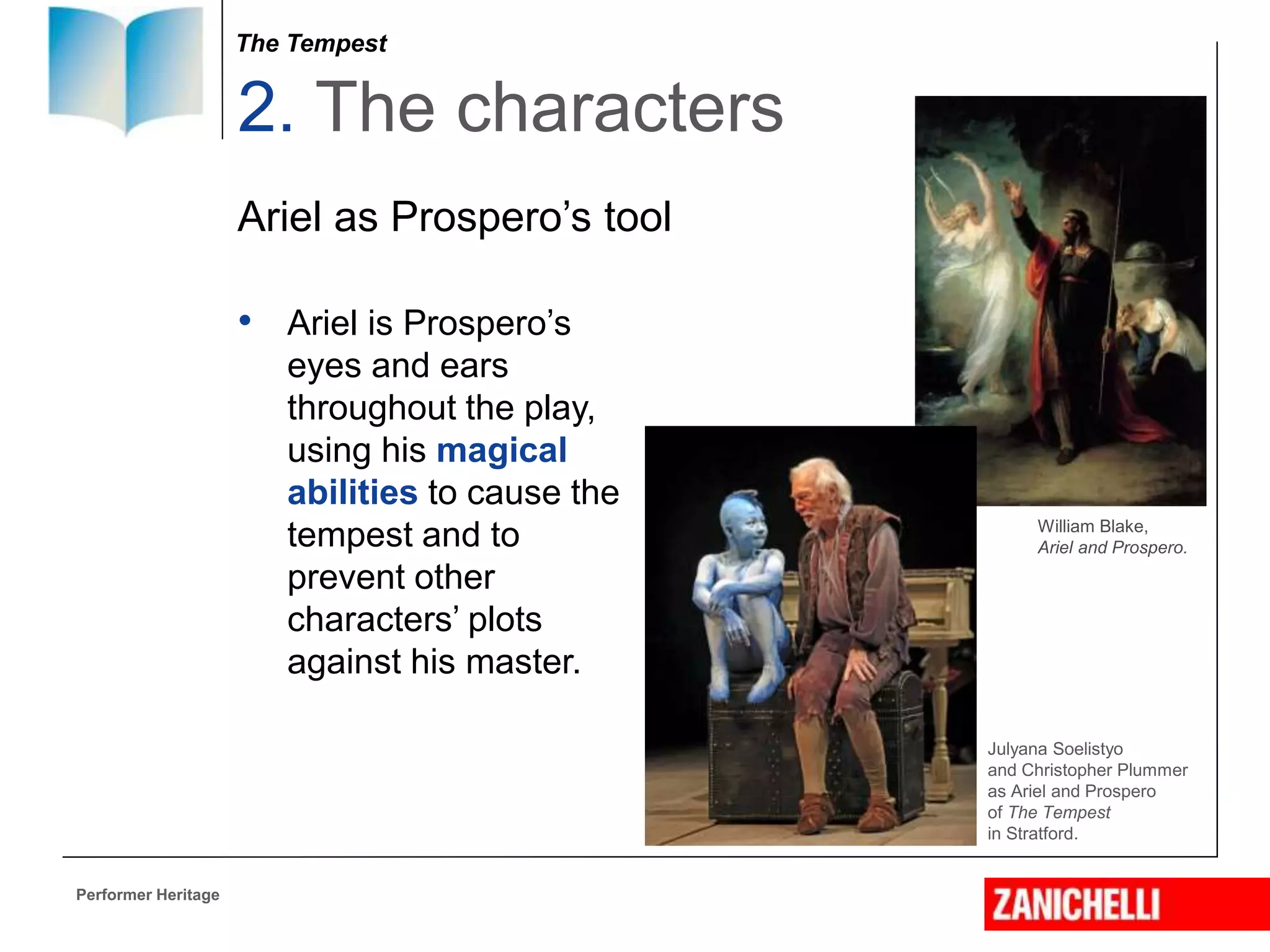 The Tempest

2. The characters

Ariel as Prospero’s tool

• Ariel is Prospero’s eyes and ears throughout the play, using his magical abilities to cause the tempest and to prevent other characters’ plots against his master.

William Blake, Ariel and Prospero.

Julyana Soelistyo and Christopher Plummer as Ariel and Prospero of The Tempest in Stratford.

Performer Heritage

ZANICHELLI